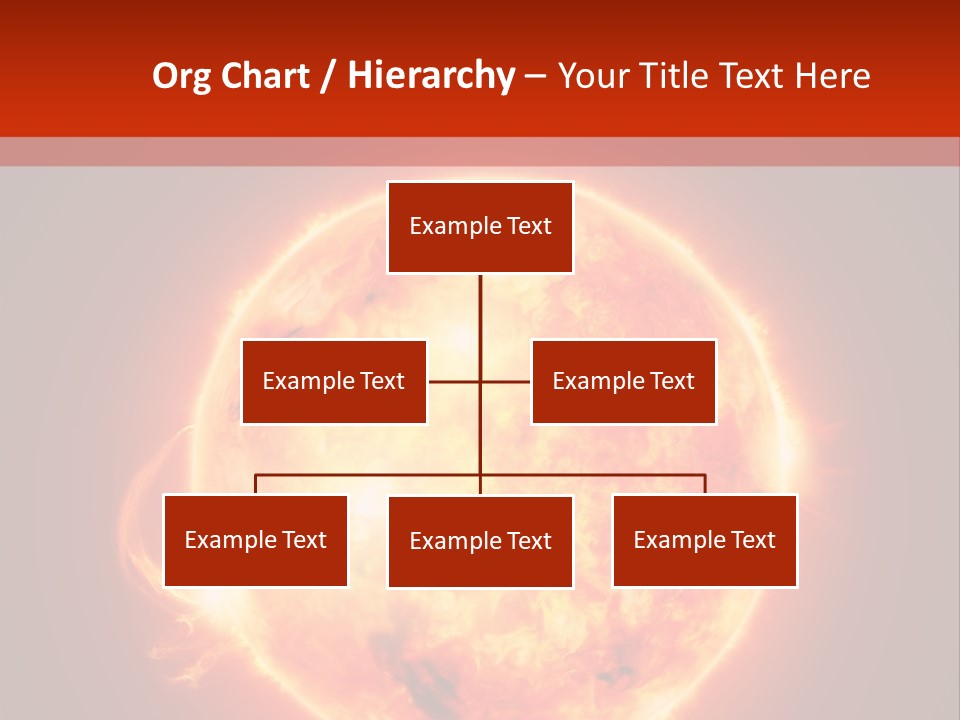 Org Chart / Hierarchy – Your Title Text Here

Example Text

Example Text

Example Text

Example Text

Example Text

Example Text